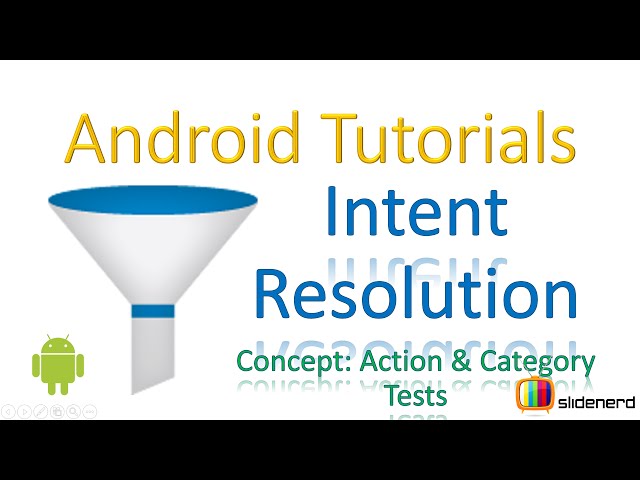 Android Tutorials

Intent Resolution

Concept: Action & Category Tests

slidenerd